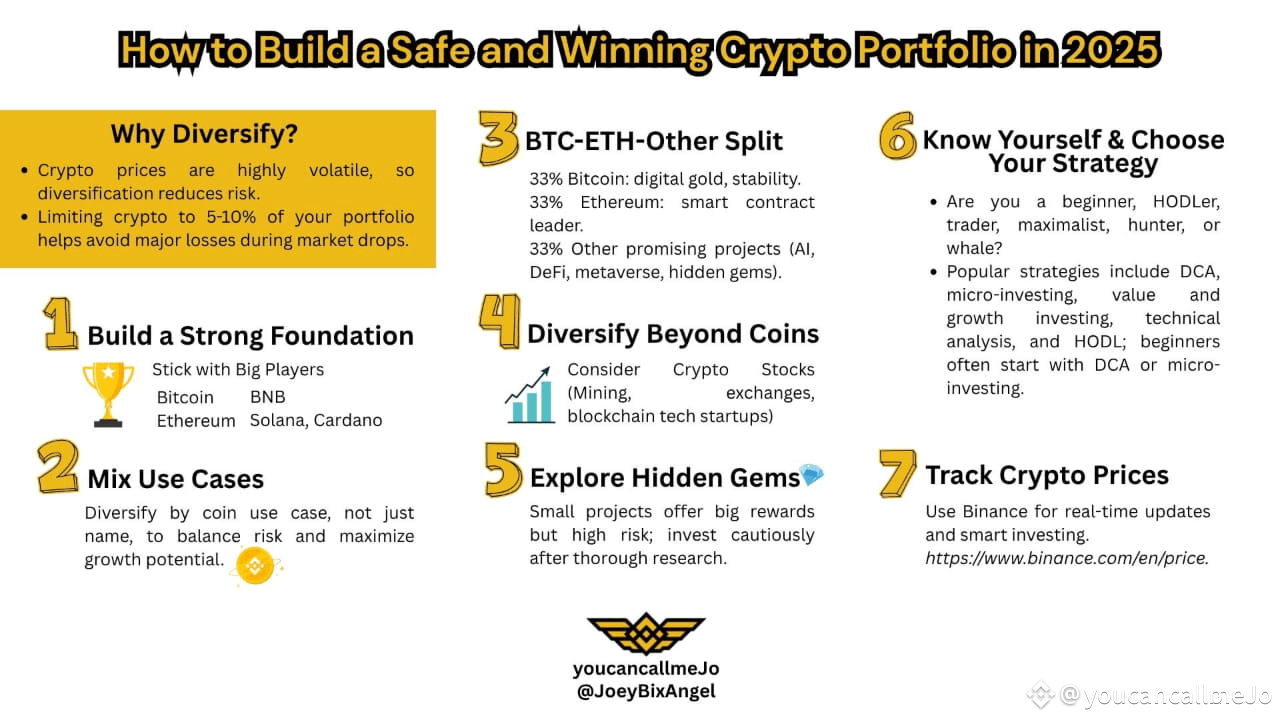 How to Build a Safe and Winning Crypto Portfolio in 2025

Why Diversify?

• Crypto prices are highly volatile, so diversification reduces risk.
• Limiting crypto to 5-10% of your portfolio helps avoid major losses during market drops.

1 Build a Strong Foundation

Stick with Big Players

Bitcoin BNB
Ethereum Solana, Cardano

2 Mix Use Cases

Diversify by coin use case, not just name, to balance risk and maximize growth potential.

3 BTC-ETH-Other Split

33% Bitcoin: digital gold, stability.
33% Ethereum: smart contract leader.
33% Other promising projects (AI, DeFi, metaverse, hidden gems).

4 Diversify Beyond Coins

Consider Crypto Stocks (Mining, exchanges, blockchain tech startups)

5 Explore Hidden Gems

Small projects offer big rewards but high risk; invest cautiously after thorough research.

6 Know Yourself & Choose Your Strategy

• Are you a beginner, HODLer, trader, maximalist, hunter, or whale?
• Popular strategies include DCA, micro-investing, value and growth investing, technical analysis, and HODL; beginners often start with DCA or micro-investing.

7 Track Crypto Prices

Use Binance for real-time updates and smart investing. https://www.binance.com/en/price.

youcancallmeJo
@JoeyBixAngel

@youcancallmeJo